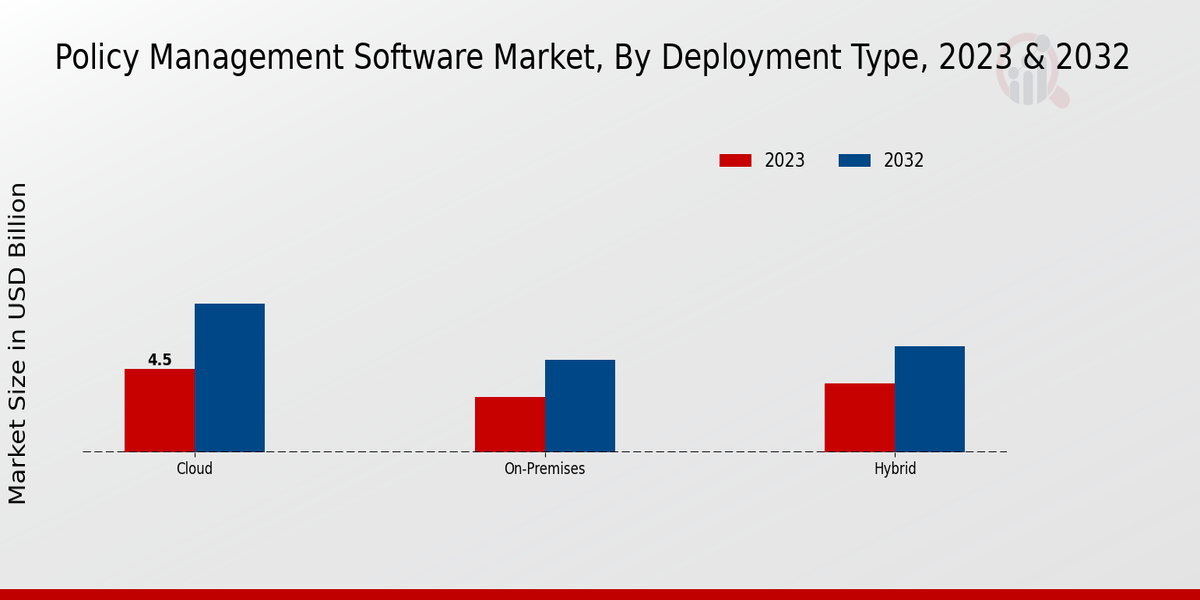 Policy Management Software Market, By Deployment Type, 2023 & 2032

2023
2032

Market Size in USD Billion

4.5

Cloud
On-Premises
Hybrid